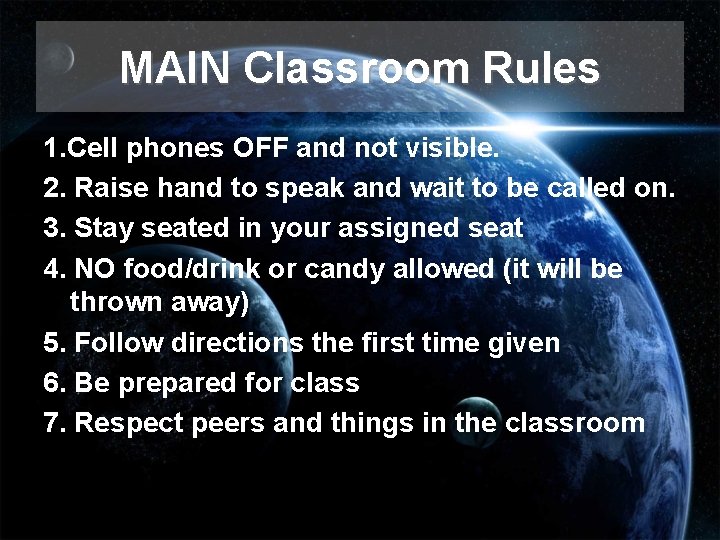 MAIN Classroom Rules

1.Cell phones OFF and not visible.
2. Raise hand to speak and wait to be called on.
3. Stay seated in your assigned seat
4. NO food/drink or candy allowed (it will be thrown away)
5. Follow directions the first time given
6. Be prepared for class
7. Respect peers and things in the classroom